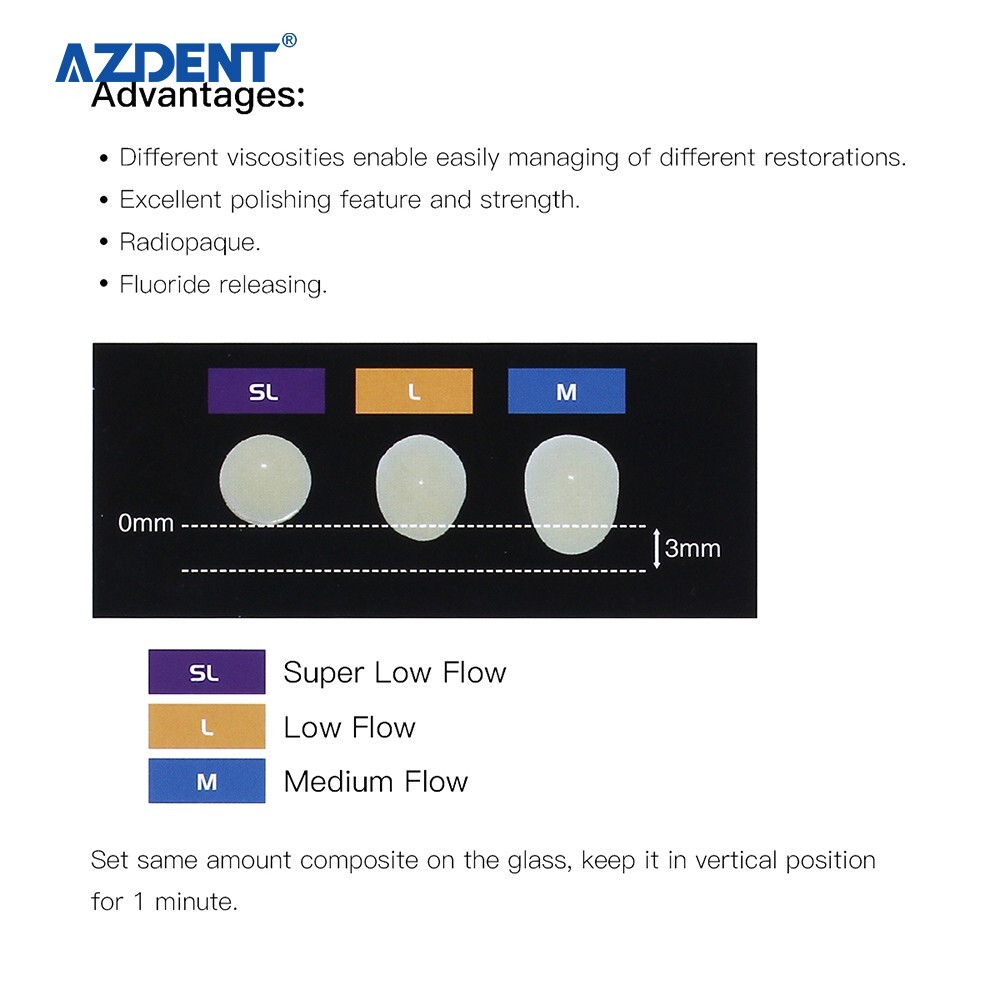 AZDENT®
Advantages:

• Different viscosities enable easily managing of different restorations.
• Excellent polishing feature and strength.
• Radiopaque.
• Fluoride releasing.

SL
L
M
0mm
3mm

SL Super Low Flow
L Low Flow
M Medium Flow

Set same amount composite on the glass, keep it in vertical position for 1 minute.